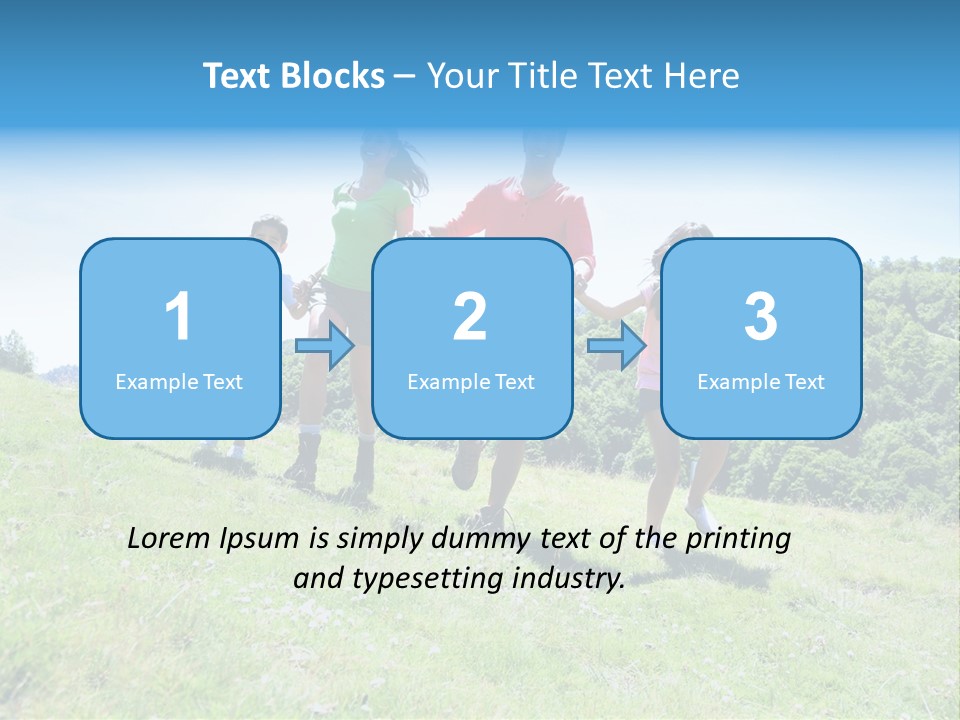 Text Blocks – Your Title Text Here

1
Example Text

2
Example Text

3
Example Text

Lorem Ipsum is simply dummy text of the printing and typesetting industry.